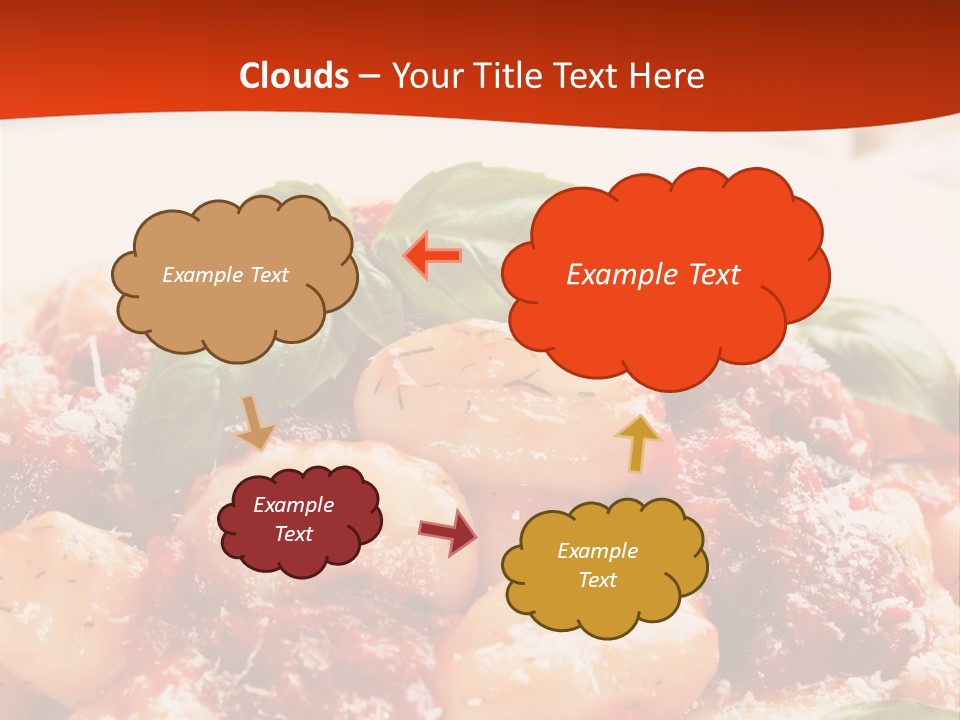 Clouds – Your Title Text Here

Example Text

Example Text

Example Text

Example Text